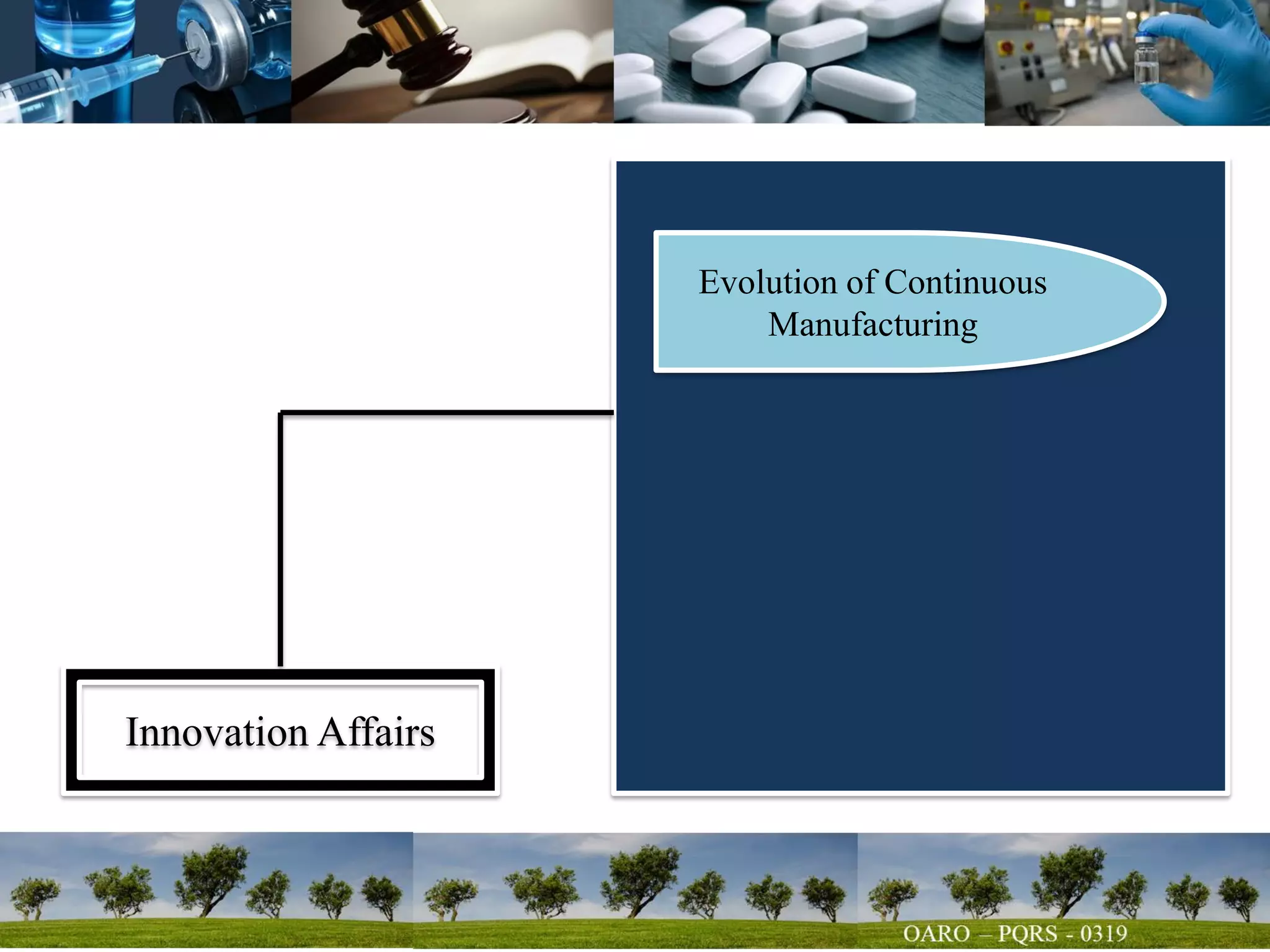 Evolution of Continuous Manufacturing

Innovation Affairs

OARO – PQRS - 0319